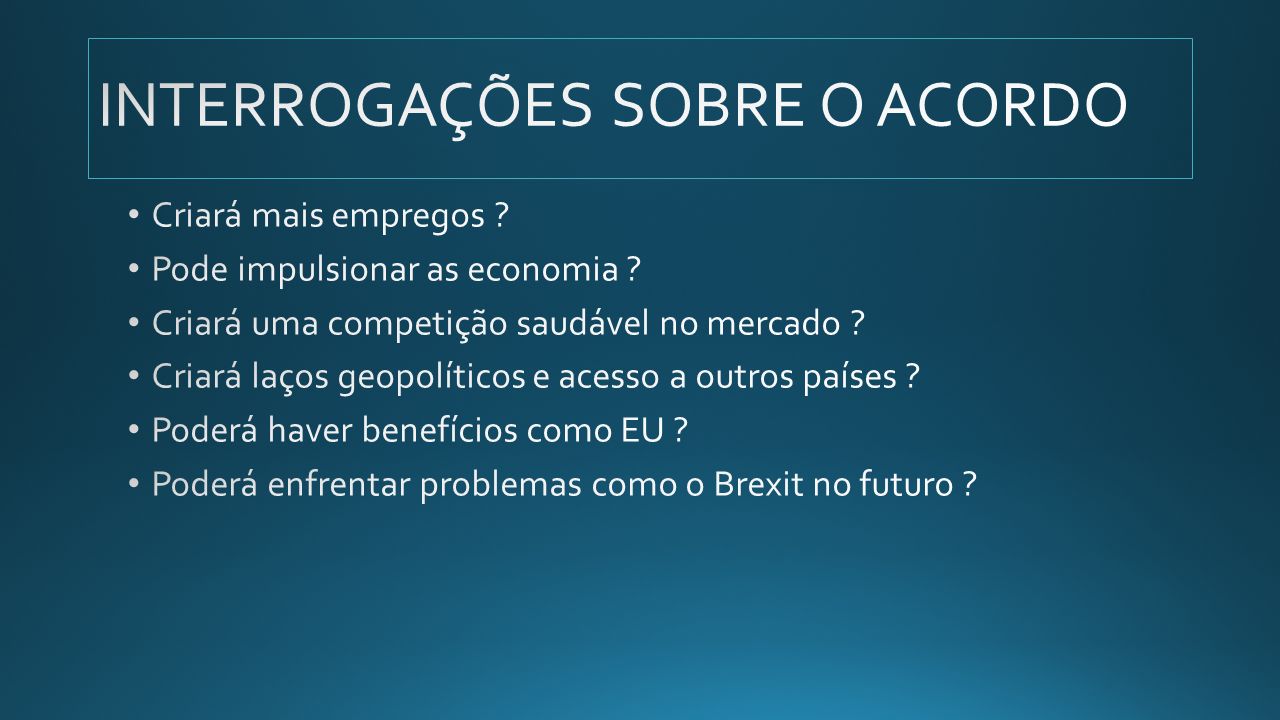 INTERROGAÇÕES SOBRE O ACORDO

• Criará mais empregos ?
• Pode impulsionar as economia ?
• Criará uma competição saudável no mercado ?
• Criará laços geopolíticos e acesso a outros países ?
• Poderá haver benefícios como EU ?
• Poderá enfrentar problemas como o Brexit no futuro ?